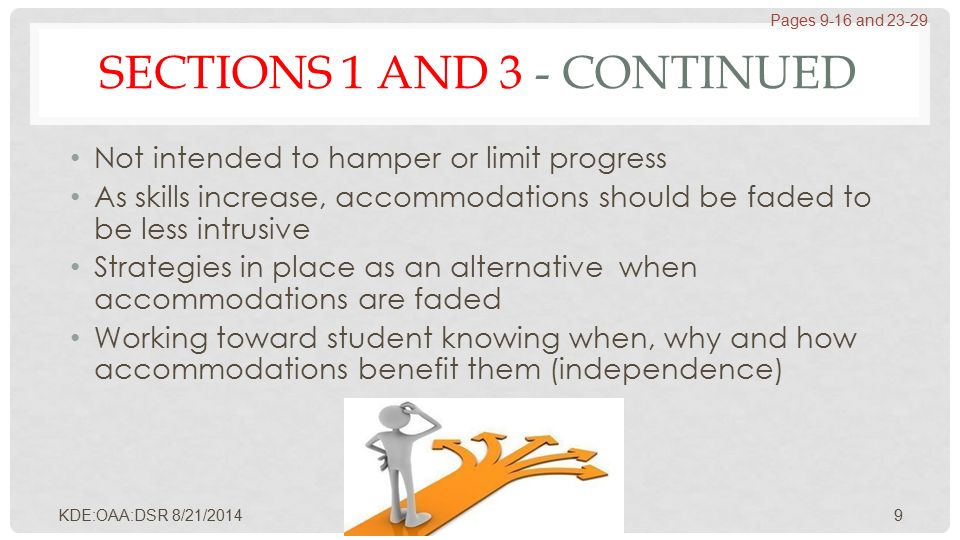 Pages 9-16 and 23-29

SECTIONS 1 AND 3 - CONTINUED

• Not intended to hamper or limit progress
• As skills increase, accommodations should be faded to be less intrusive
• Strategies in place as an alternative when accommodations are faded
• Working toward student knowing when, why and how accommodations benefit them (independence)

KDE:OAA:DSR 8/21/2014

9